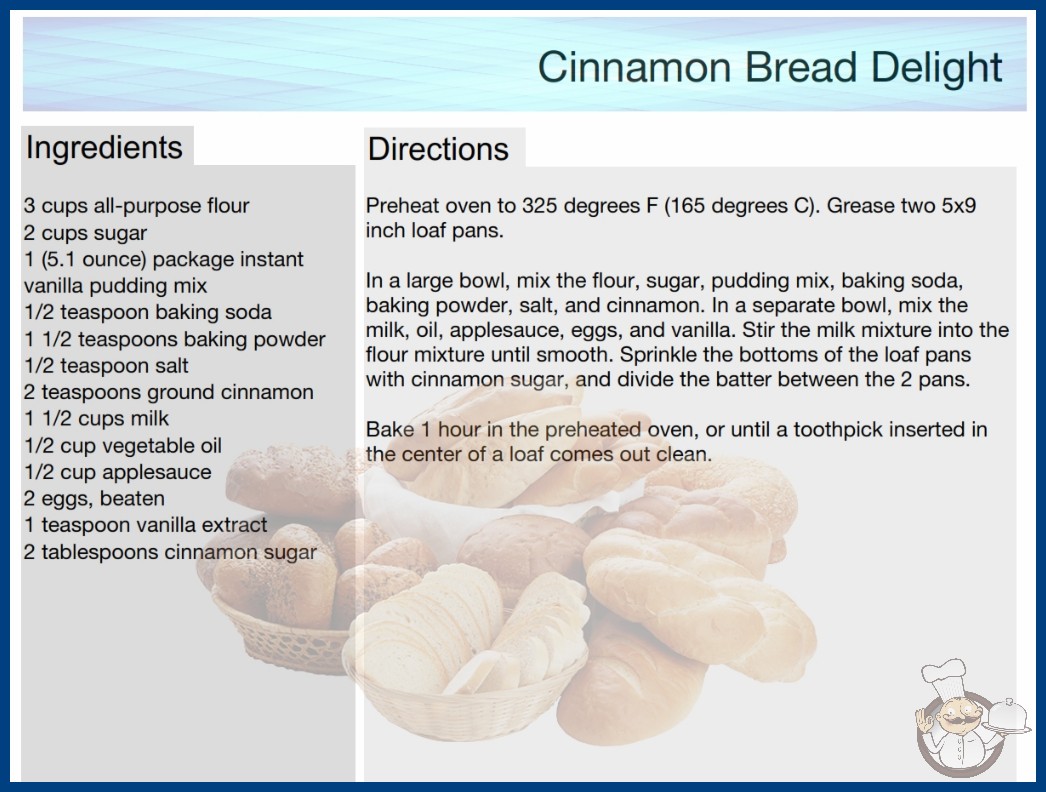 Cinnamon Bread Delight

Ingredients

3 cups all-purpose flour
2 cups sugar
1 (5.1 ounce) package instant vanilla pudding mix
1/2 teaspoon baking soda
1 1/2 teaspoons baking powder
1/2 teaspoon salt
2 teaspoons ground cinnamon
1 1/2 cups milk
1/2 cup vegetable oil
1/2 cup applesauce
2 eggs, beaten
1 teaspoon vanilla extract
2 tablespoons cinnamon sugar

Directions

Preheat oven to 325 degrees F (165 degrees C). Grease two 5x9 inch loaf pans.

In a large bowl, mix the flour, sugar, pudding mix, baking soda, baking powder, salt, and cinnamon. In a separate bowl, mix the milk, oil, applesauce, eggs, and vanilla. Stir the milk mixture into the flour mixture until smooth. Sprinkle the bottoms of the loaf pans with cinnamon sugar, and divide the batter between the 2 pans.

Bake 1 hour in the preheated oven, or until a toothpick inserted in the center of a loaf comes out clean.